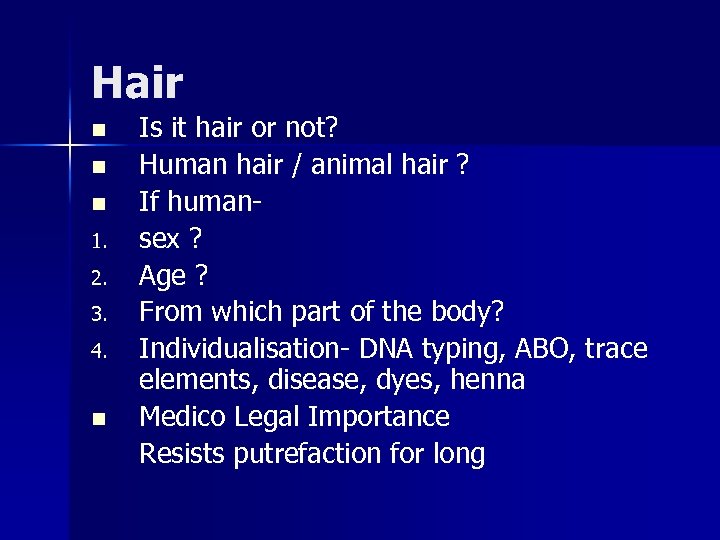 Hair

- Is it hair or not?
- Human hair / animal hair ?
- If human-

1. sex ?
2. Age ?
3. From which part of the body?
4. Individualisation- DNA typing, ABO, trace elements, disease, dyes, henna

- Medico Legal Importance

Resists putrefaction for long